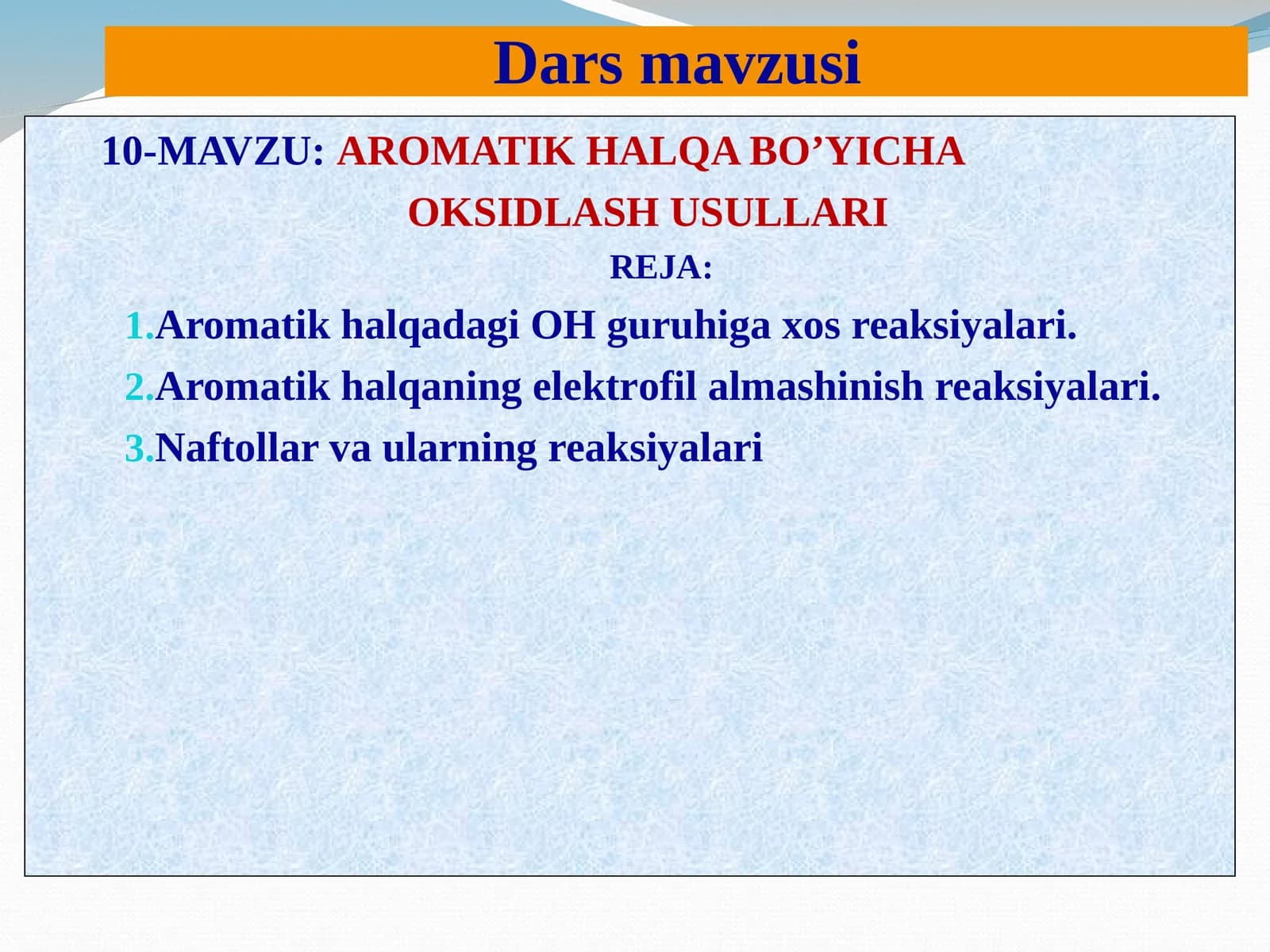 Dars mavzusi

10-MAVZU: AROMATIK HALQA BO’YICHA OKSIDLASH USULLARI

REJA:

1.Aromatik halqadagi OH guruhiga xos reaksiyalari.

2.Aromatik halqaning elektrofil almashinish reaksiyalari.

3.Naftollar va ularning reaksiyalari